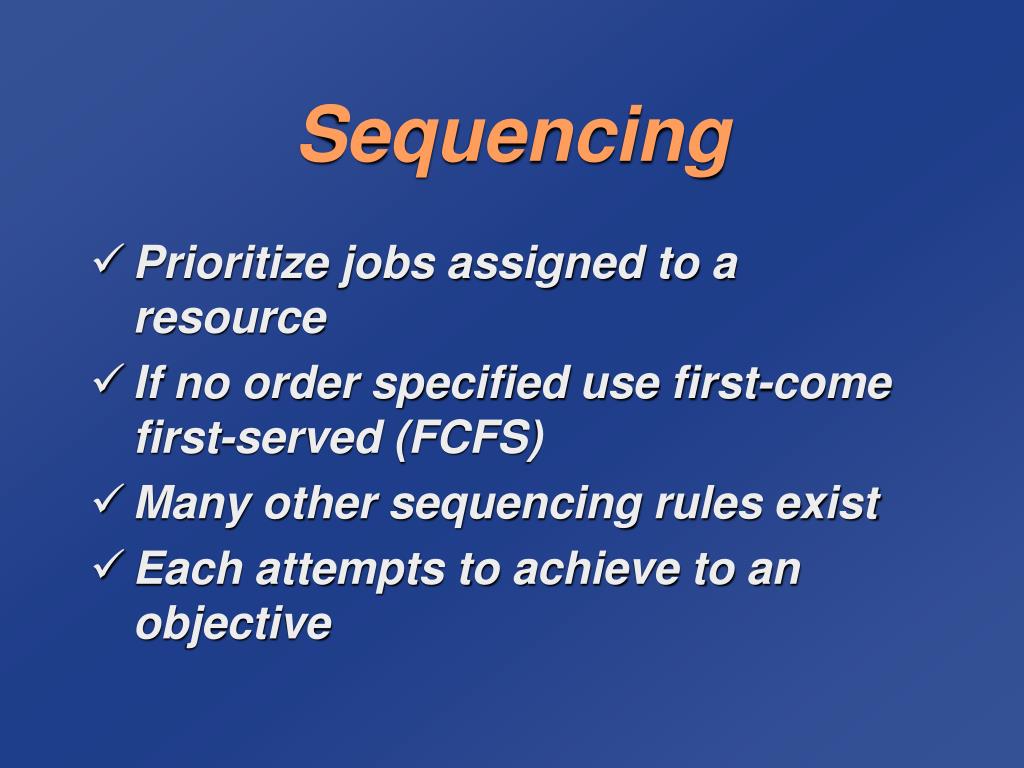 Sequencing

✓ Prioritize jobs assigned to a resource
✓ If no order specified use first-come first-served (FCFS)
✓ Many other sequencing rules exist
✓ Each attempts to achieve to an objective